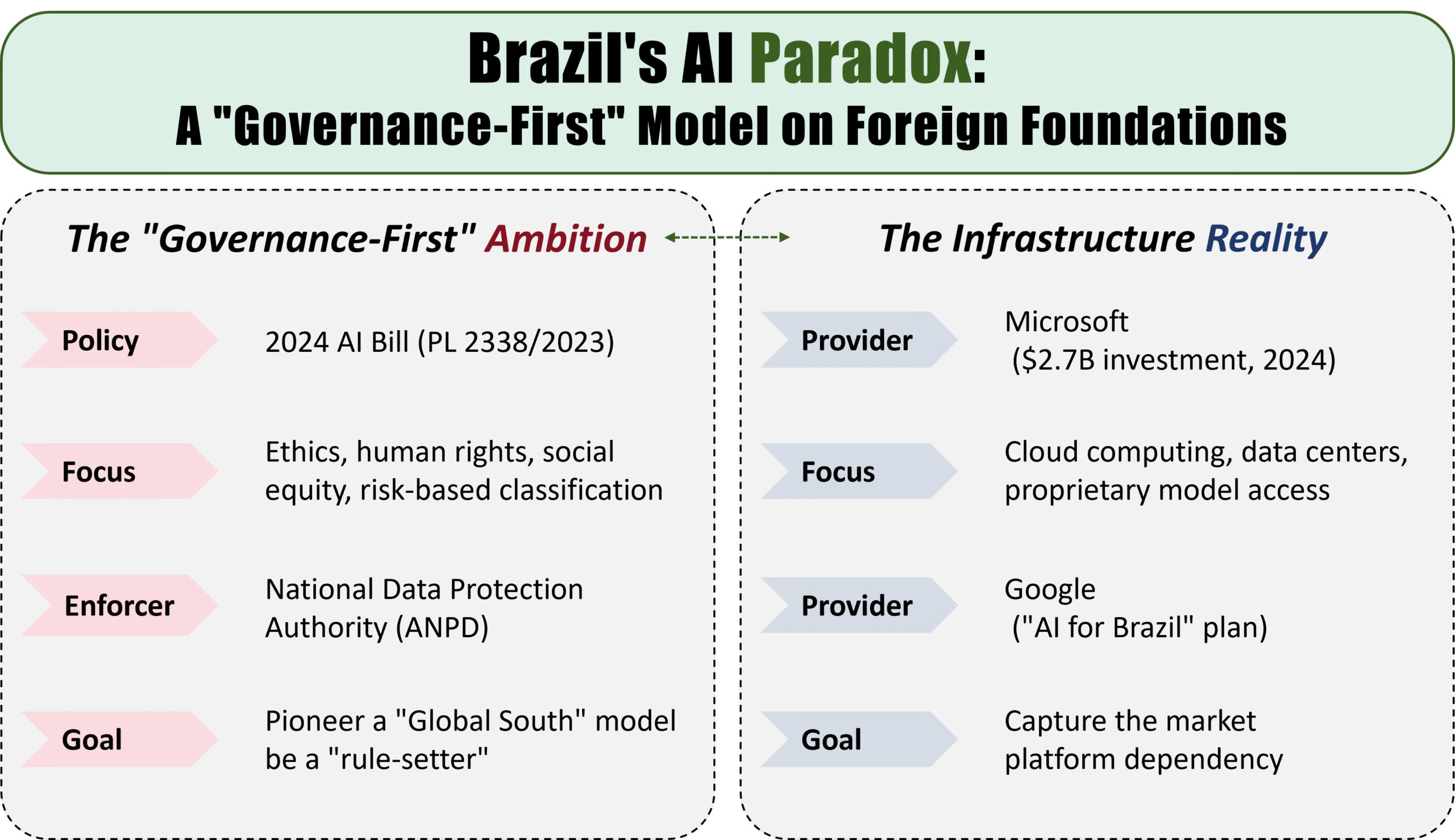 Brazil's AI Paradox:
A "Governance-First" Model on Foreign Foundations

The "Governance-First" Ambition

Policy
2024 AI Bill (PL 2338/2023)

Focus
Ethics, human rights, social equity, risk-based classification

Enforcer
National Data Protection Authority (ANPD)

Goal
Pioneer a "Global South" model be a "rule-setter"

The Infrastructure Reality

Provider
Microsoft
($2.7B investment, 2024)

Focus
Cloud computing, data centers, proprietary model access

Provider
Google
("AI for Brazil" plan)

Goal
Capture the market platform dependency